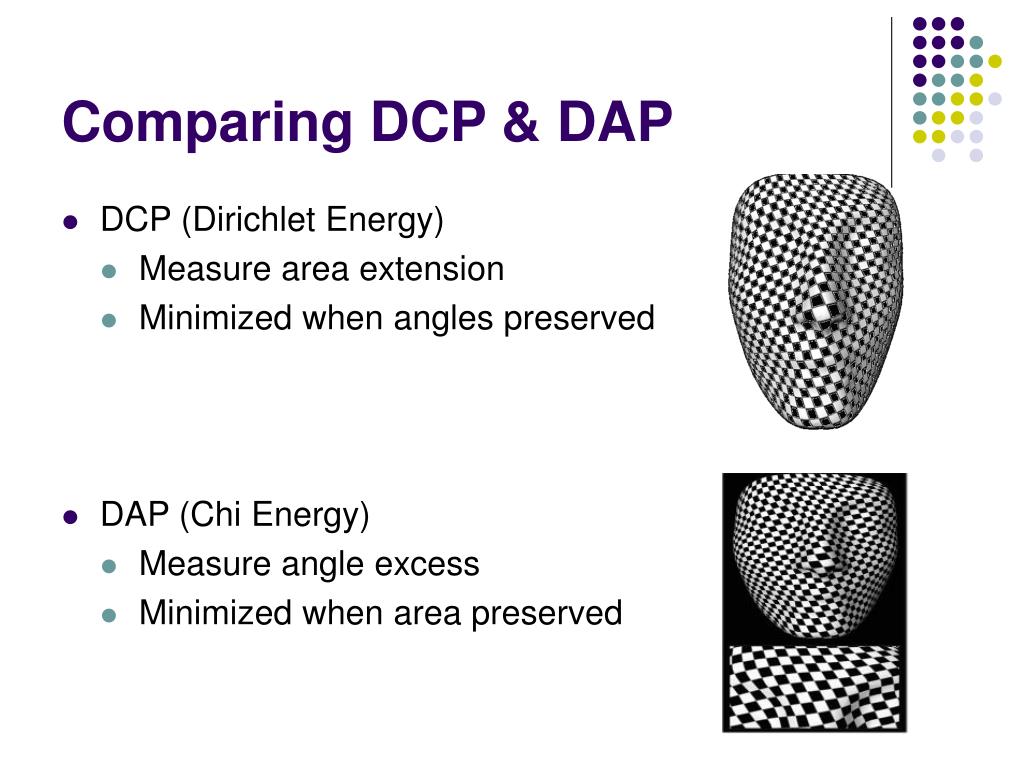 Comparing DCP & DAP

- DCP (Dirichlet Energy)
  - Measure area extension
  - Minimized when angles preserved

- DAP (Chi Energy)
  - Measure angle excess
  - Minimized when area preserved